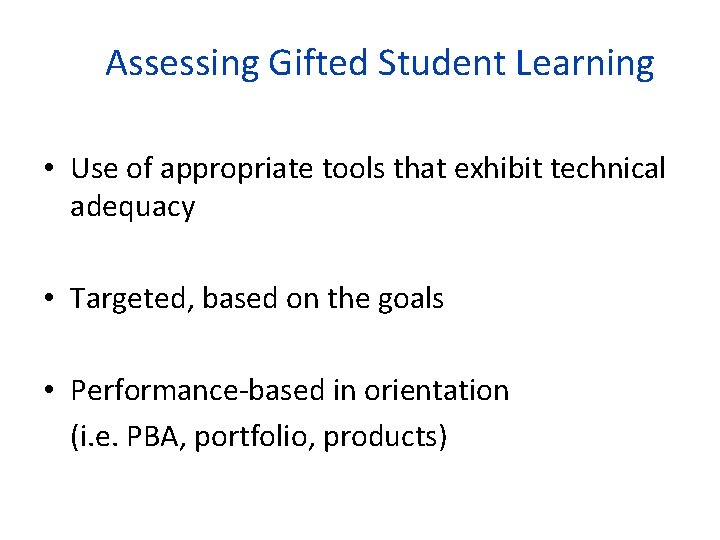 Assessing Gifted Student Learning

• Use of appropriate tools that exhibit technical adequacy

• Targeted, based on the goals

• Performance-based in orientation
(i.e. PBA, portfolio, products)